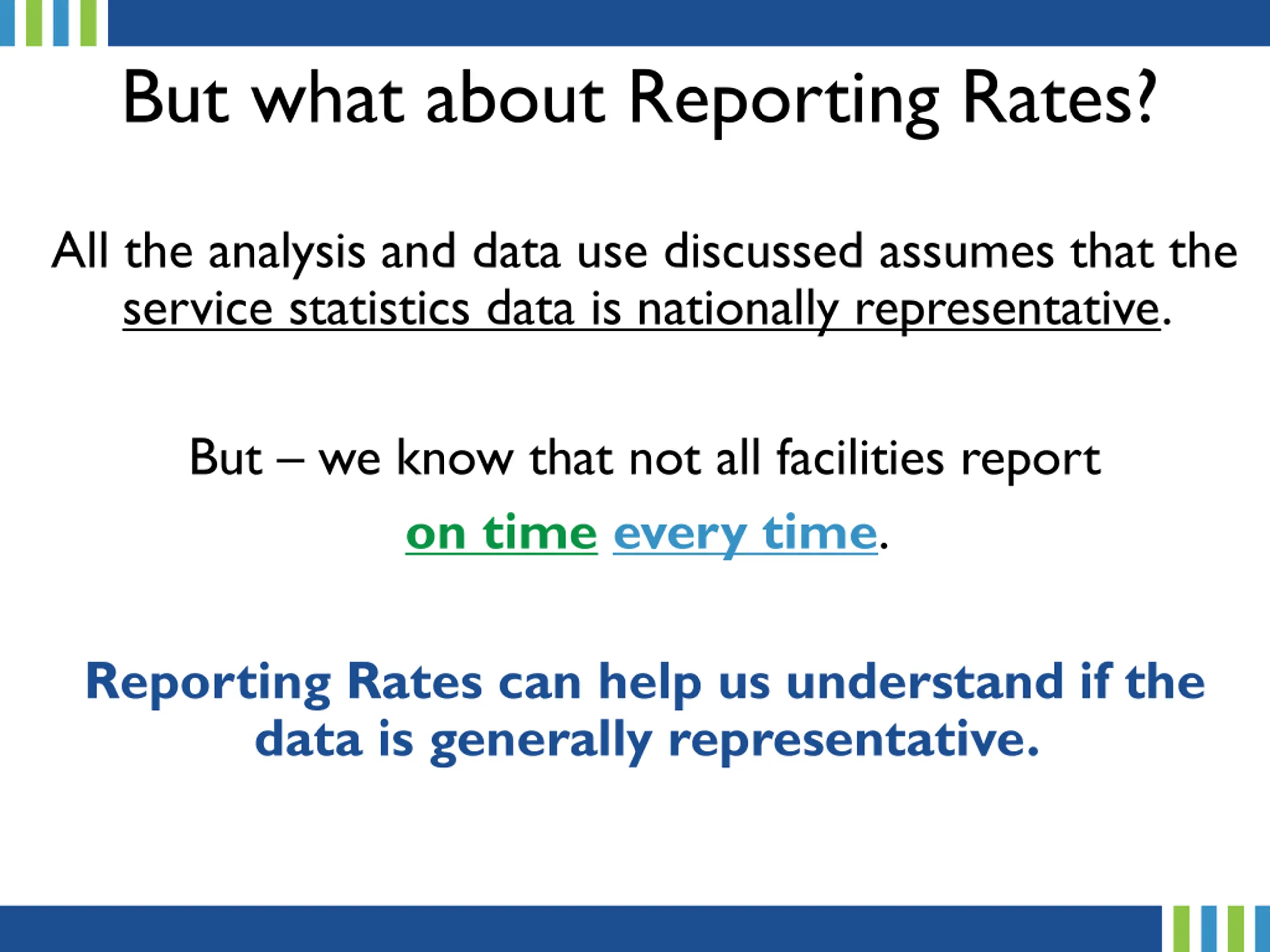 But what about Reporting Rates?

All the analysis and data use discussed assumes that the service statistics data is nationally representative.

But – we know that not all facilities report

on time every time.

Reporting Rates can help us understand if the data is generally representative.